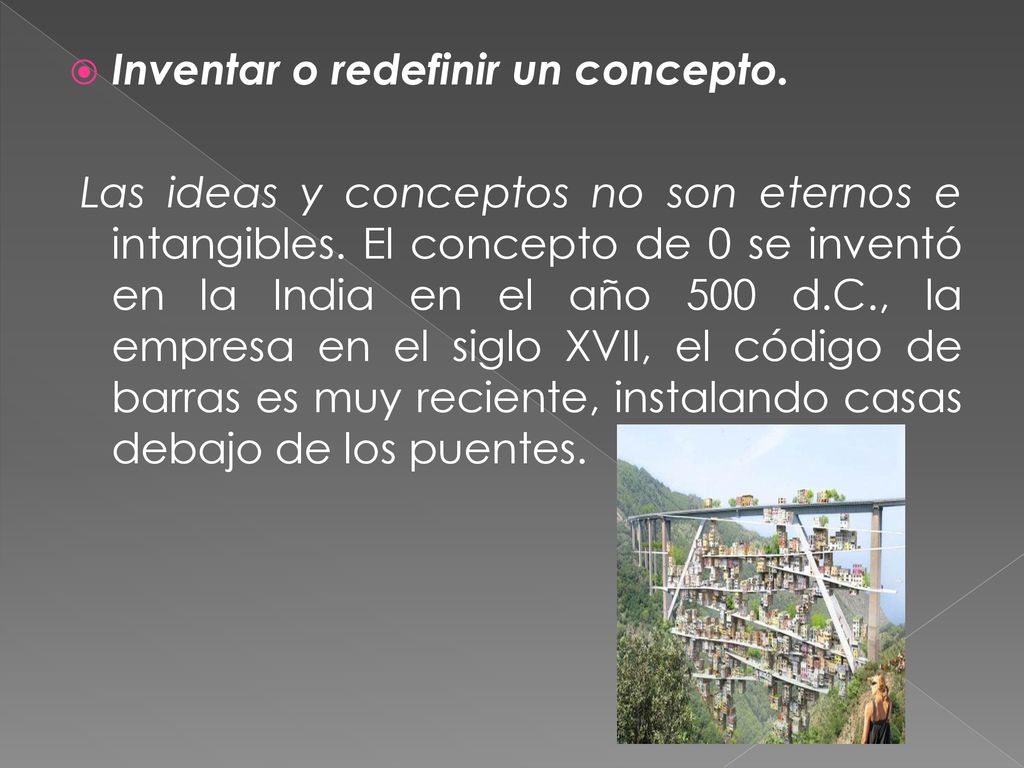 Inventar o redefinir un concepto.

Las ideas y conceptos no son eternos e intangibles. El concepto de 0 se inventó en la India en el año 500 d.C., la empresa en el siglo XVII, el código de barras es muy reciente, instalando casas debajo de los puentes.